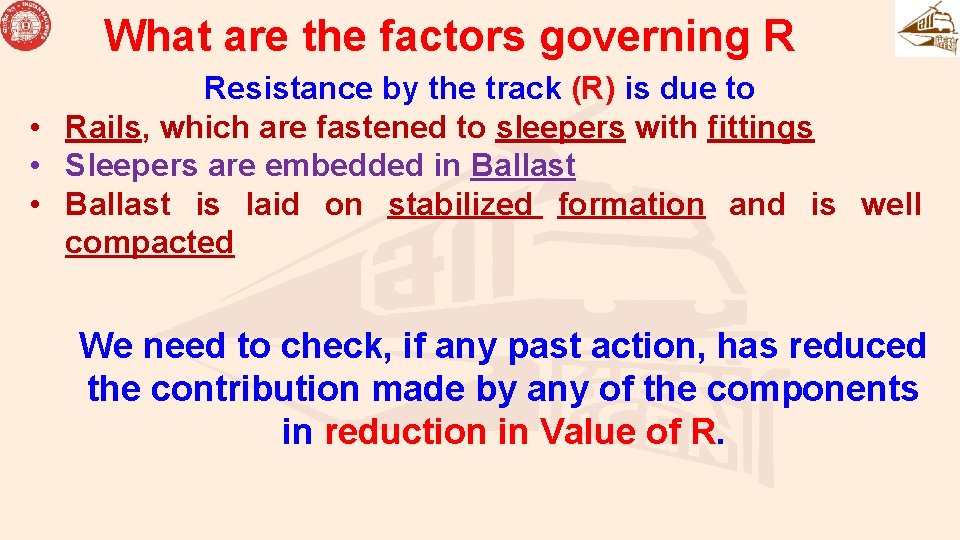 What are the factors governing R

Resistance by the track (R) is due to

• Rails, which are fastened to sleepers with fittings
• Sleepers are embedded in Ballast
• Ballast is laid on stabilized formation and is well compacted

We need to check, if any past action, has reduced the contribution made by any of the components in reduction in Value of R.